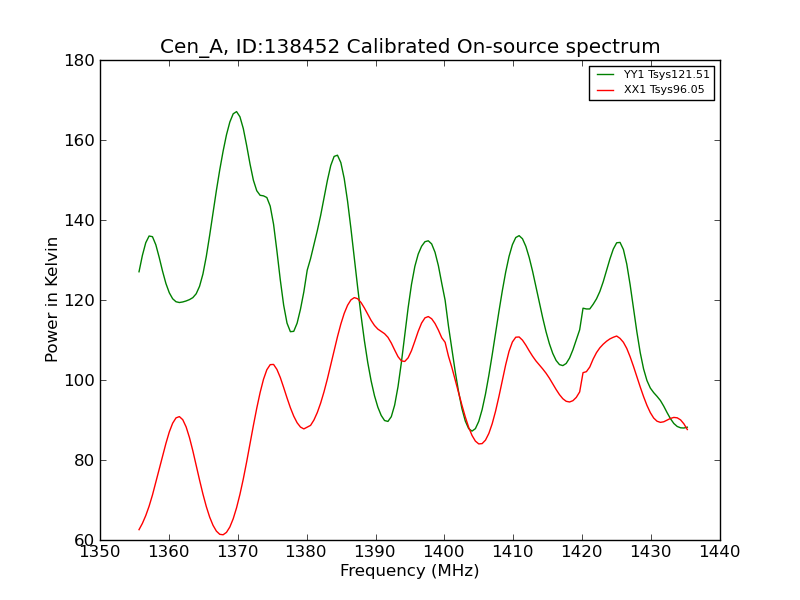 Cen_A, ID:138452 Calibrated On-source spectrum

YY1 Tsys121.51
XX1 Tsys96.05

Power in Kelvin

180
160
140
120
100
80
60

1350 1360 1370 1380 1390 1400 1410 1420 1430 1440

Frequency (MHz)